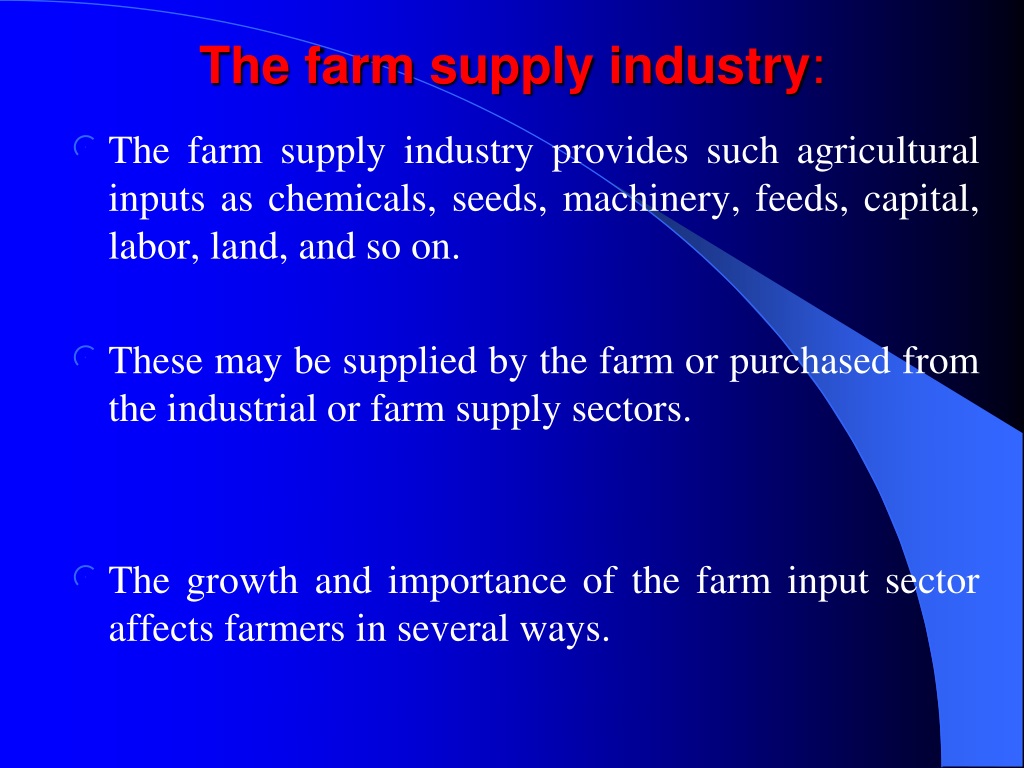 The farm supply industry:

The farm supply industry provides such agricultural inputs as chemicals, seeds, machinery, feeds, capital, labor, land, and so on.

These may be supplied by the farm or purchased from the industrial or farm supply sectors.

The growth and importance of the farm input sector affects farmers in several ways.